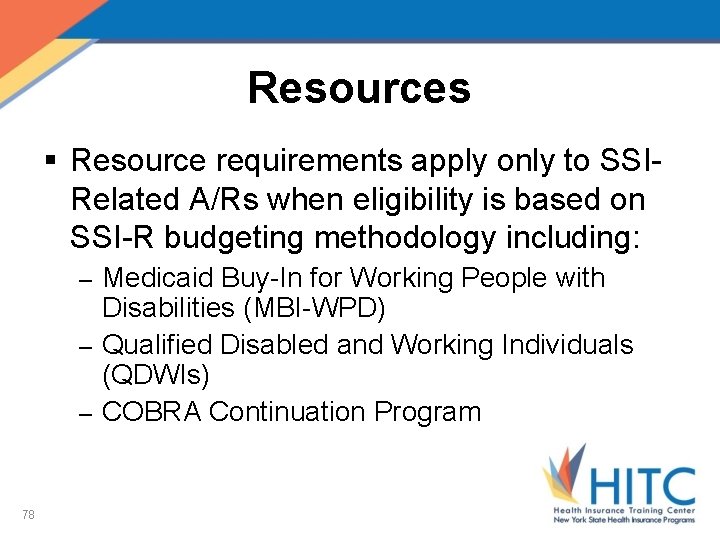 Resources

▪ Resource requirements apply only to SSI-Related A/Rs when eligibility is based on SSI-R budgeting methodology including:

– Medicaid Buy-In for Working People with Disabilities (MBI-WPD)

– Qualified Disabled and Working Individuals (QDWIs)

– COBRA Continuation Program

78

HITC
Health Insurance Training Center
New York State Health Insurance Programs